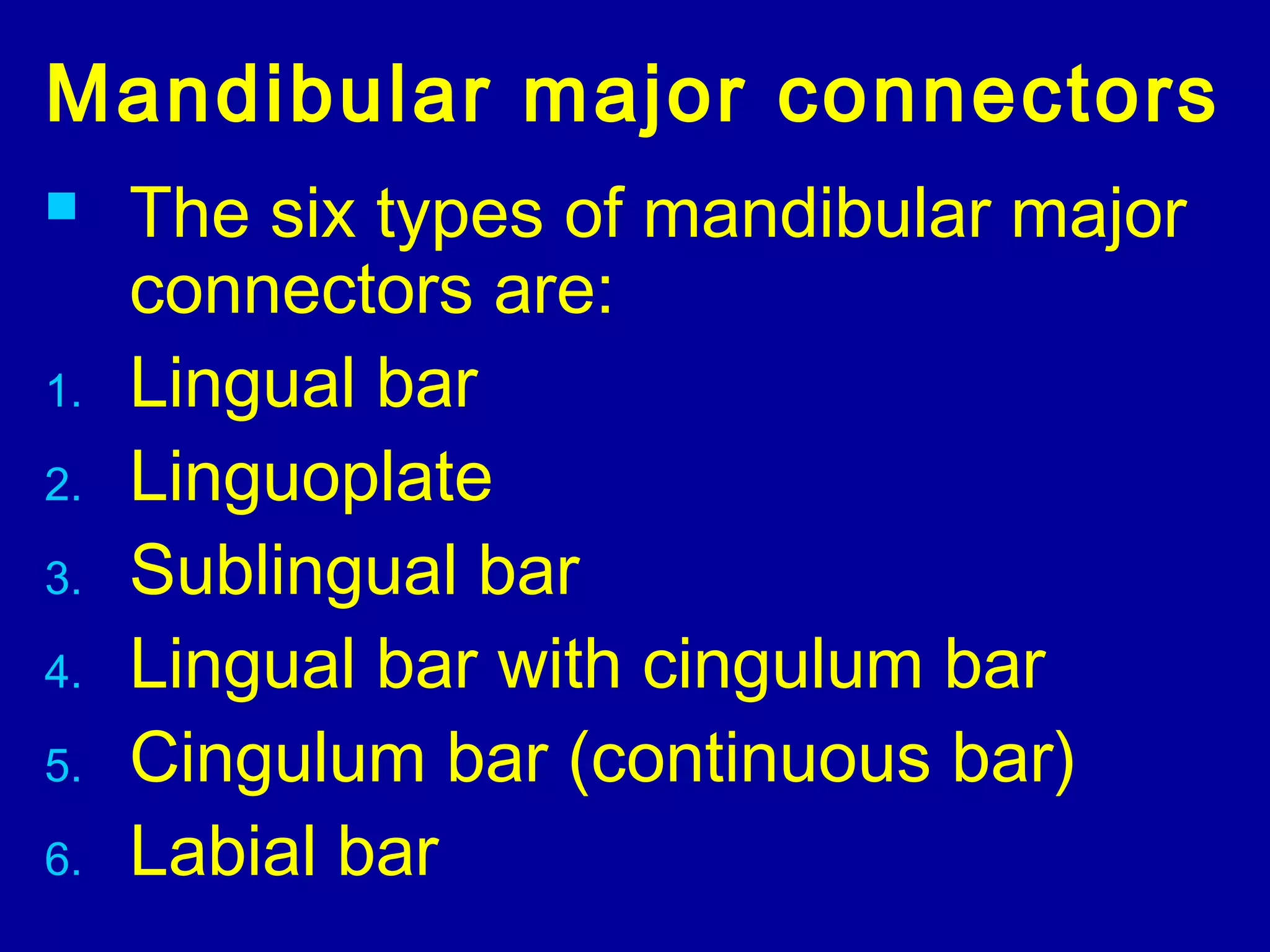 Mandibular major connectors

The six types of mandibular major connectors are:

1. Lingual bar
2. Linguoplate
3. Sublingual bar
4. Lingual bar with cingulum bar
5. Cingulum bar (continuous bar)
6. Labial bar